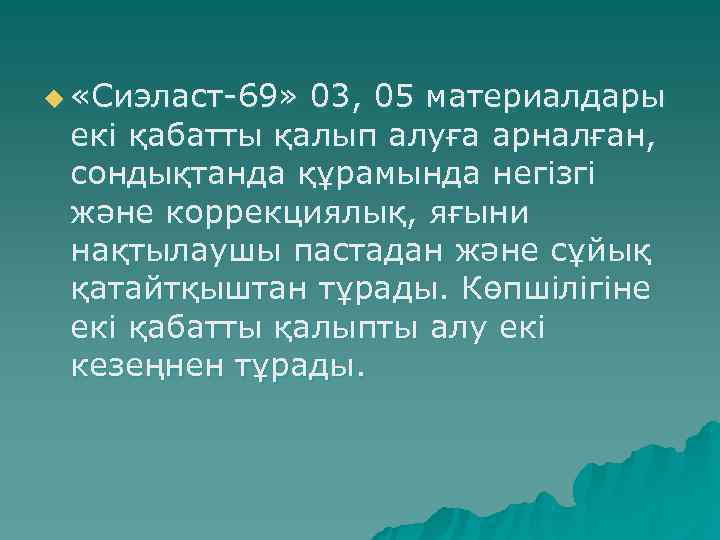 «Сиэласт-69» 03, 05 материалдары екі қабатты қалып алуға арналған, сондықтанда құрамында негізгі және коррекциялық, яғыни нақтылаушы пастадан және сұйық қатайтқыштан тұрады. Көпшілігіне екі қабатты қалыпты алу екі кезеңнен тұрады.